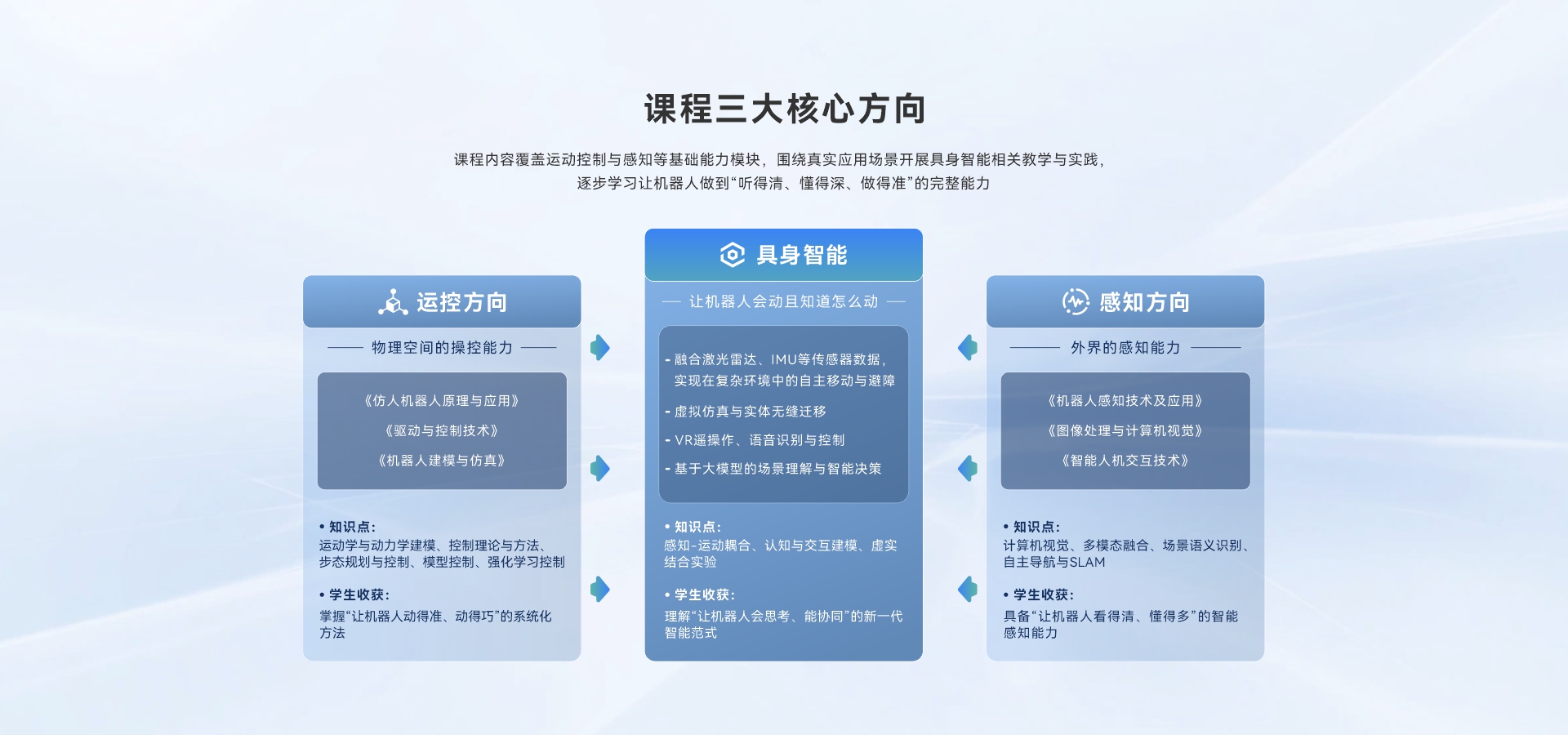 课程三大核心方向

课程内容覆盖运动控制与感知等基础能力模块，围绕真实应用场景开展具身智能相关教学与实践，逐步学习让机器人做到“听得清、懂得深、做得准”的完整能力

运控方向

物理空间的操控能力

《仿人机器人原理与应用》
《驱动与控制技术》
《机器人建模与仿真》

• 知识点：
运动学与动力学建模、控制理论与方法、步态规划与控制、模型控制、强化学习控制

• 学生收获：
掌握“让机器人动得准、动得巧”的系统化方法

具身智能

让机器人会动且知道怎么动

- 融合激光雷达、IMU等传感器数据，实现在复杂环境中的自主移动与避障
- 虚拟仿真与实体无缝迁移
- VR遥操作、语音识别与控制
- 基于大模型的场景理解与智能决策

• 知识点：
感知-运动耦合、认知与交互建模、虚实结合实验

• 学生收获：
理解“让机器人会思考、能协同”的新一代智能范式

感知方向

外界的感知能力

《机器人感知技术及应用》
《图像处理与计算机视觉》
《智能人机交互技术》

• 知识点：
计算机视觉、多模态融合、场景语义识别、自主导航与SLAM

• 学生收获：
具备“让机器人看得清、懂得多”的智能感知能力